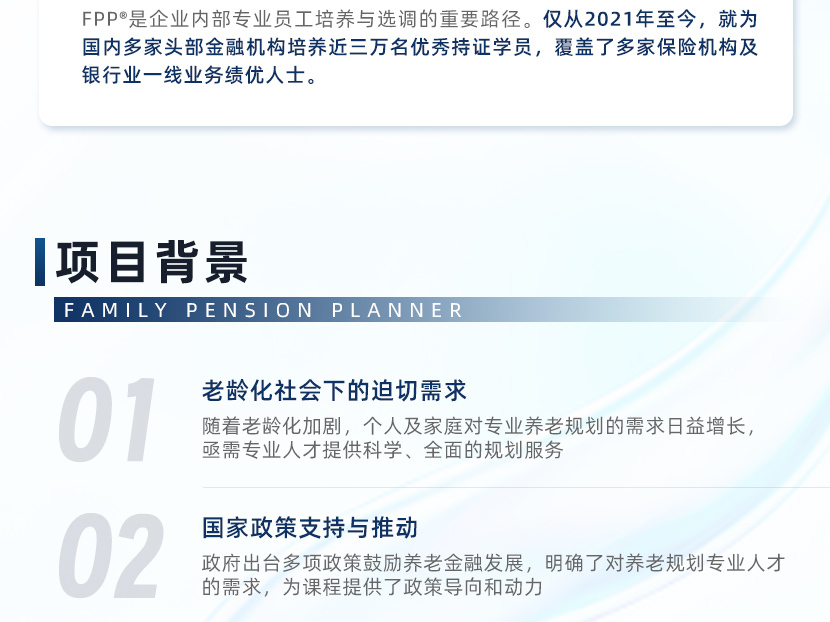 FPP®是企业内部专业员工培养与选调的重要路径。仅从2021年至今，就为国内多家头部金融机构培养近三万名优秀持证学员，覆盖了多家保险机构及银行业一线业务绩优人士。

项目背景

FAMILY PENSION PLANNER

01

老龄化社会下的迫切需求

随着老龄化加剧，个人及家庭对专业养老规划的需求日益增长，亟需专业人才提供科学、全面的规划服务

02

国家政策支持与推动

政府出台多项政策鼓励养老金融发展，明确了对养老规划专业人才的需求，为课程提供了政策导向和动力